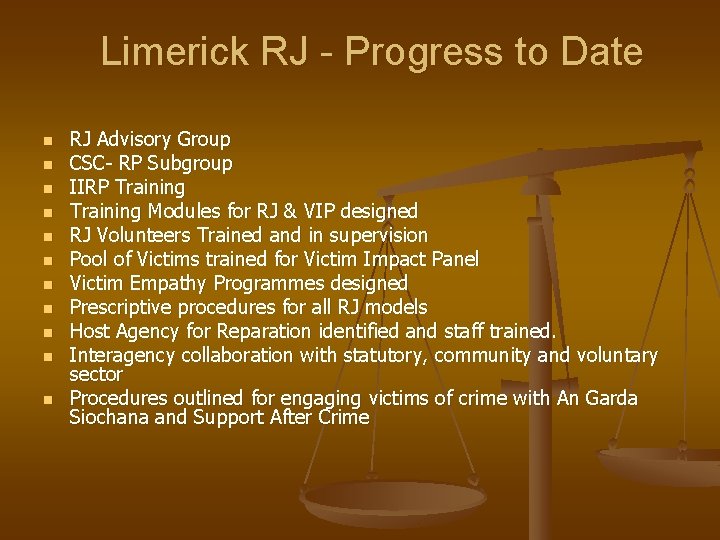 Limerick RJ - Progress to Date

- RJ Advisory Group
- CSC- RP Subgroup
- IIRP Training
- Training Modules for RJ & VIP designed
- RJ Volunteers Trained and in supervision
- Pool of Victims trained for Victim Impact Panel
- Victim Empathy Programmes designed
- Prescriptive procedures for all RJ models
- Host Agency for Reparation identified and staff trained.
- Interagency collaboration with statutory, community and voluntary sector
- Procedures outlined for engaging victims of crime with An Garda Siochana and Support After Crime